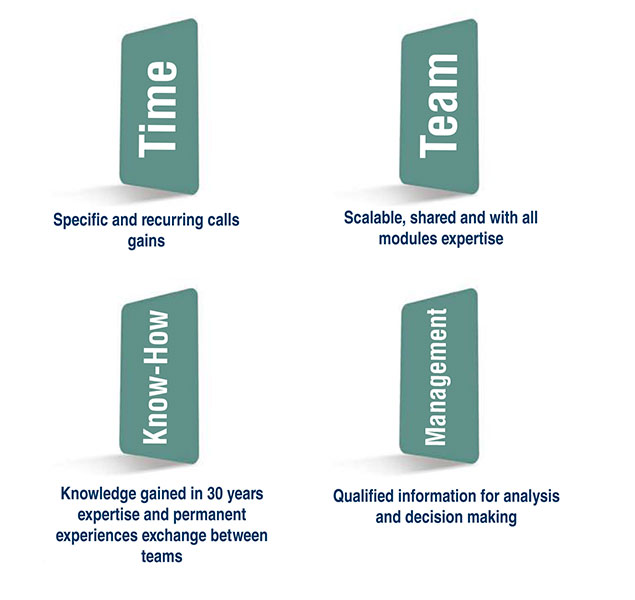 Time

Specific and recurring calls gains

Team

Scalable, shared and with all modules expertise

Know-How

Knowledge gained in 30 years expertise and permanent experiences exchange between teams

Management

Qualified information for analysis and decision making